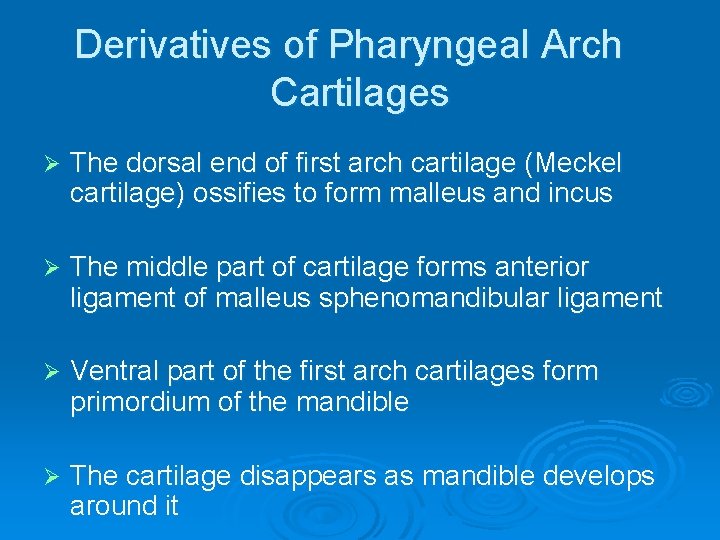 Derivatives of Pharyngeal Arch Cartilages

➢ The dorsal end of first arch cartilage (Meckel cartilage) ossifies to form malleus and incus

➢ The middle part of cartilage forms anterior ligament of malleus sphenomandibular ligament

➢ Ventral part of the first arch cartilages form primordium of the mandible

➢ The cartilage disappears as mandible develops around it